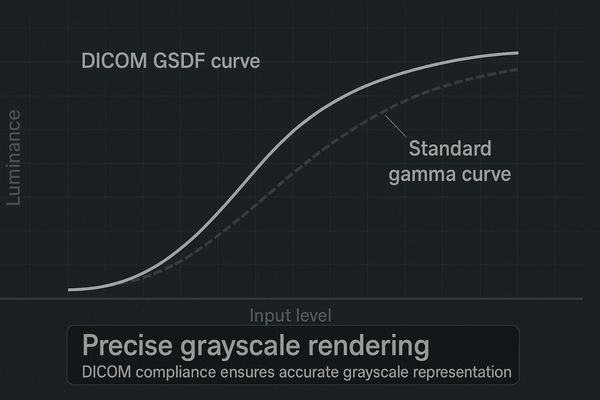 DICOM GSDF curve

Luminance

Standard gamma curve

Input level

Precise grayscale rendering

DICOM compliance ensures accurate grayscale representation